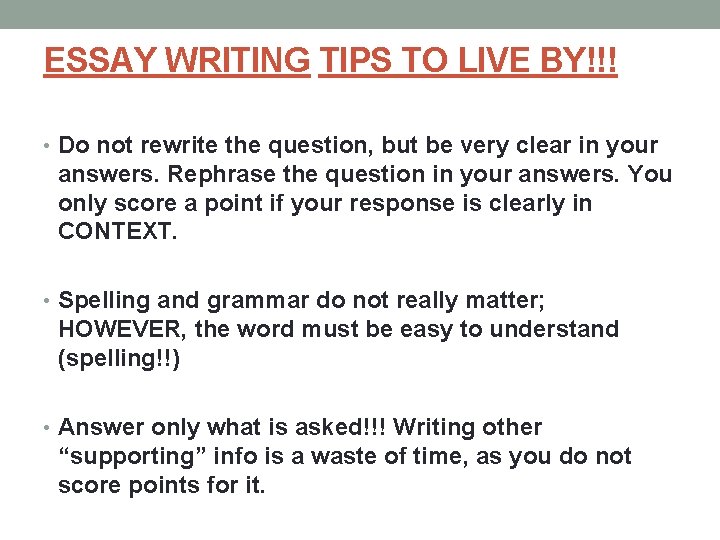 ESSAY WRITING TIPS TO LIVE BY!!!

• Do not rewrite the question, but be very clear in your answers. Rephrase the question in your answers. You only score a point if your response is clearly in CONTEXT.

• Spelling and grammar do not really matter; HOWEVER, the word must be easy to understand (spelling!!)

• Answer only what is asked!!! Writing other “supporting” info is a waste of time, as you do not score points for it.